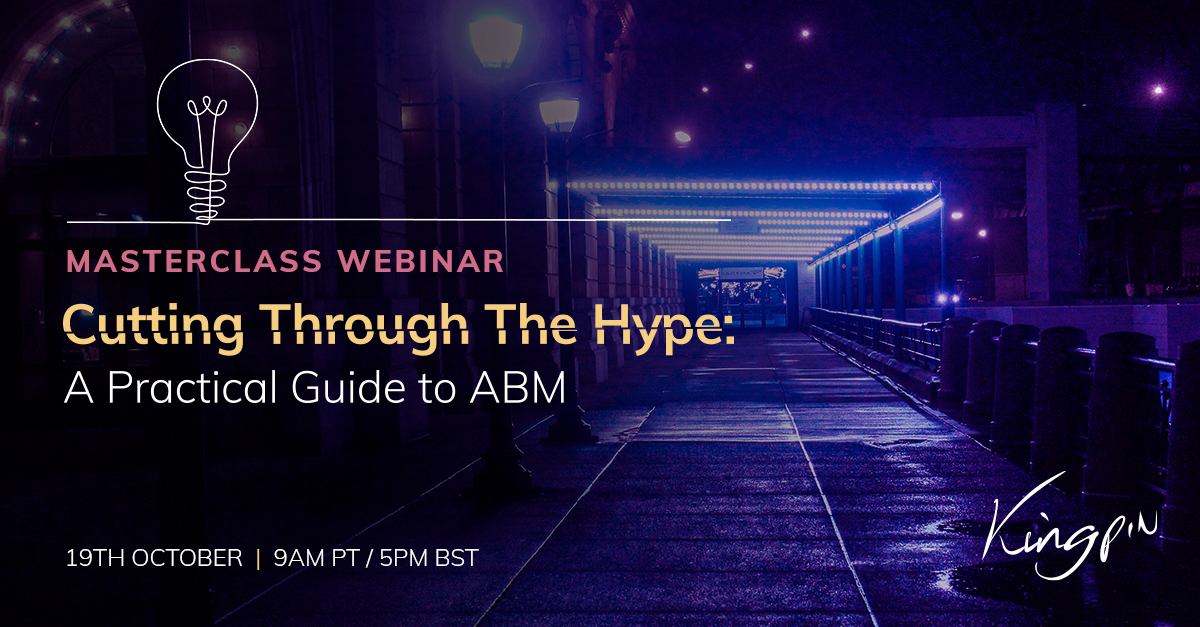 MASTERCLASS WEBINAR

Cutting Through The Hype:
A Practical Guide to ABM

19TH OCTOBER | 9AM PT / 5PM BST

Kingpin